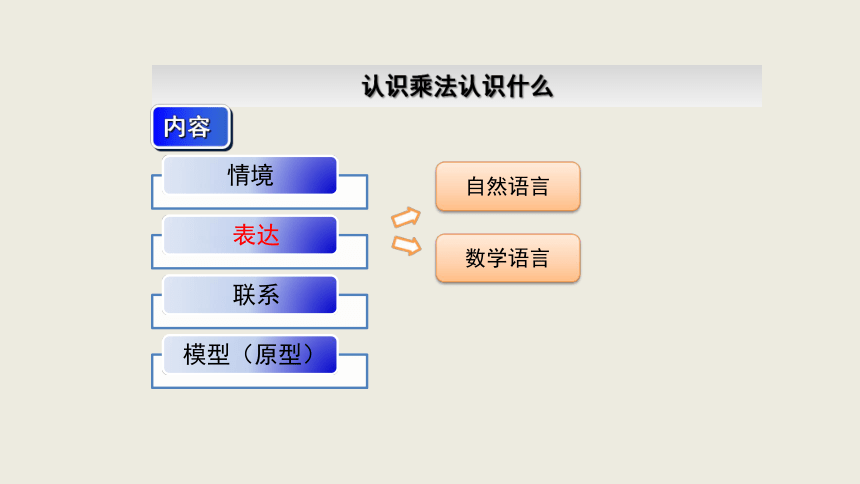 认识乘法认识什么

内容

情境

表达

联系

模型（原型）

自然语言

数学语言